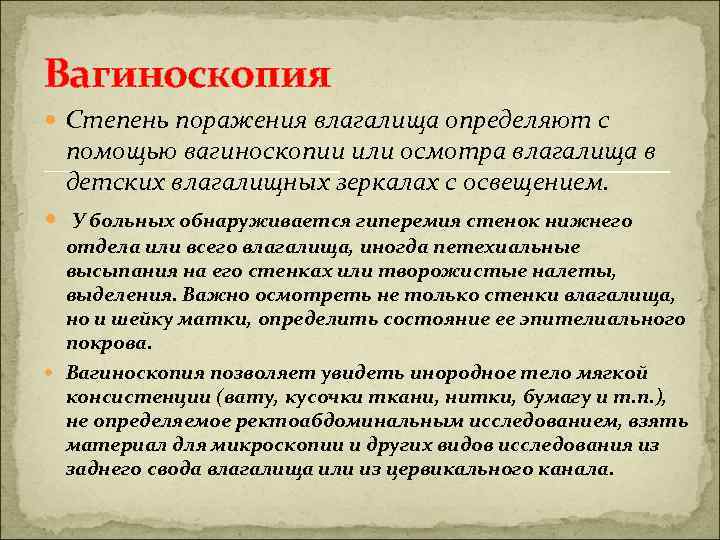 Вагиноскопия

Степень поражения влагалища определяют с помощью вагиноскопии или осмотра влагалища в детских влагалищных зеркалах с освещением.

У больных обнаруживается гиперемия стенок нижнего отдела или всего влагалища, иногда петехиальные высыпания на его стенках или творожистые налеты, выделения. Важно осмотреть не только стенки влагалища, но и шейку матки, определить состояние ее эпителиального покрова.

Вагиноскопия позволяет увидеть инородное тело мягкой консистенции (вату, кусочки ткани, нитки, бумагу и т.п.), не определяемое ректоабдоминальным исследованием, взять материал для микроскопии и других видов исследования из заднего свода влагалища или из цервикального канала.